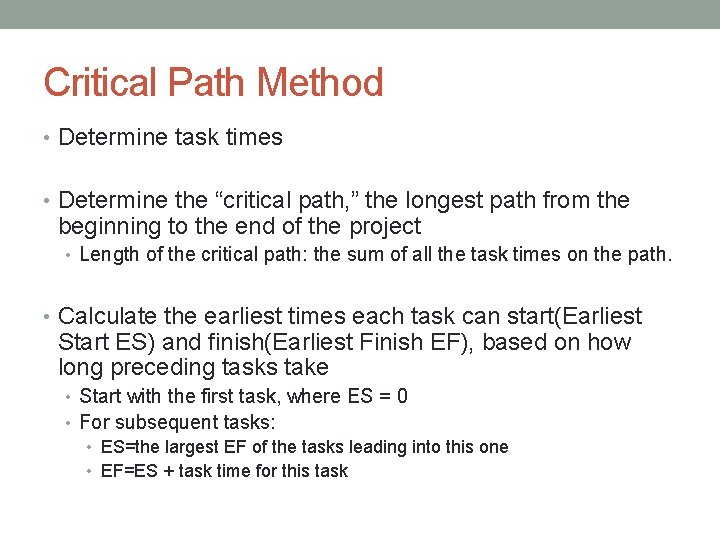 Critical Path Method

• Determine task times

• Determine the “critical path,” the longest path from the beginning to the end of the project
  • Length of the critical path: the sum of all the task times on the path.

• Calculate the earliest times each task can start(Earliest Start ES) and finish(Earliest Finish EF), based on how long preceding tasks take
  • Start with the first task, where ES = 0
  • For subsequent tasks:
    • ES=the largest EF of the tasks leading into this one
    • EF=ES + task time for this task